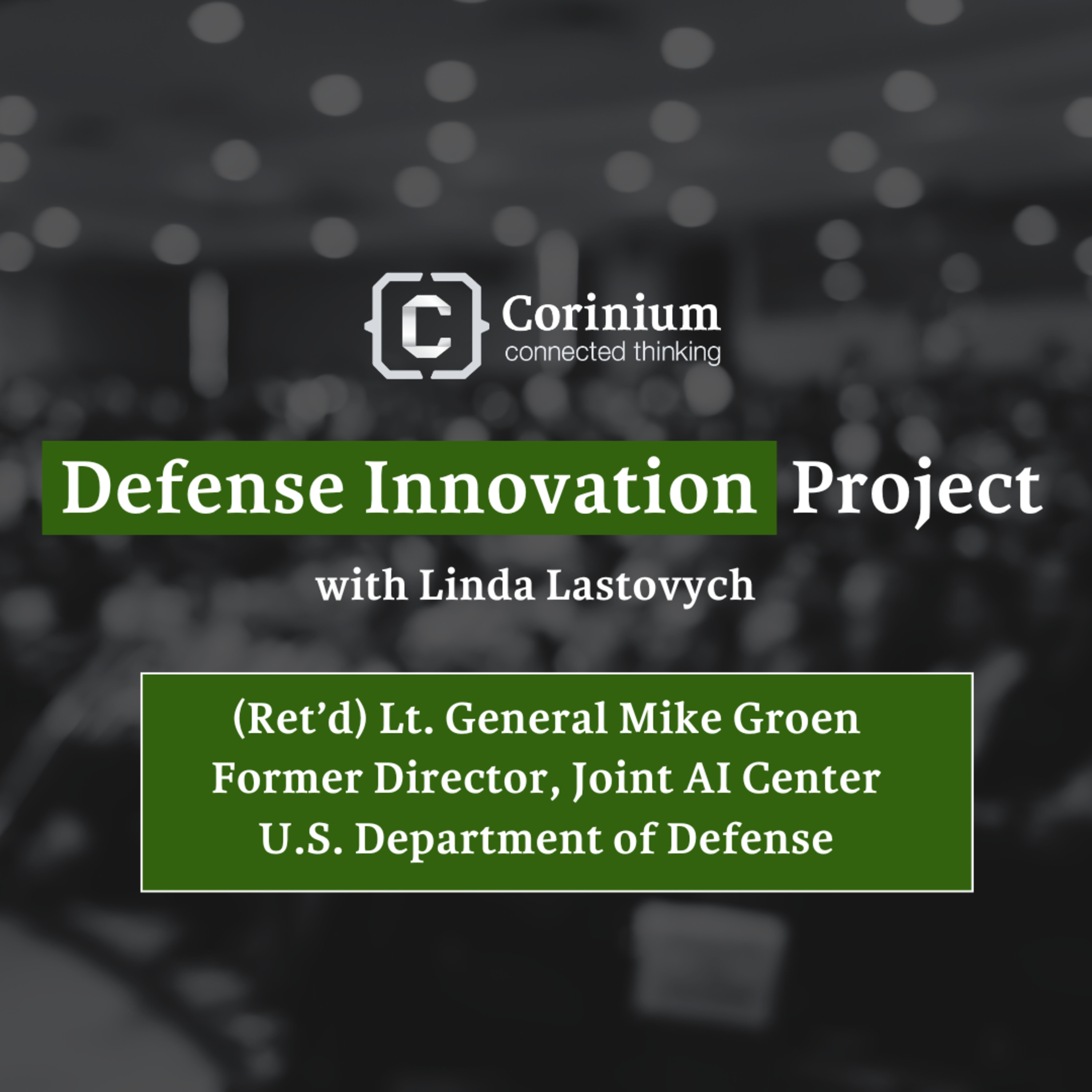 C
Corinium
connected thinking

Defense Innovation Project

with Linda Lastovych

(Ret’d) Lt. General Mike Groen
Former Director, Joint AI Center
U.S. Department of Defense